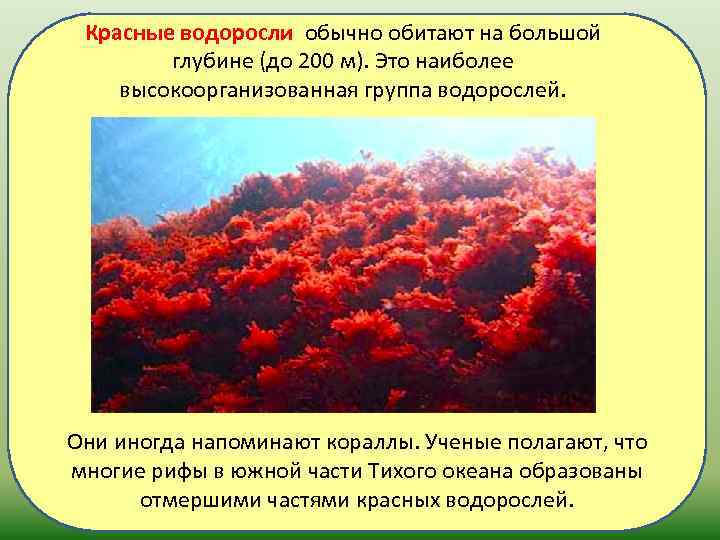 Красные водоросли обычно обитают на большой глубине (до 200 м). Это наиболее высокоорганизованная группа водорослей.

Они иногда напоминают кораллы. Ученые полагают, что многие рифы в южной части Тихого океана образованы отмершими частями красных водорослей.